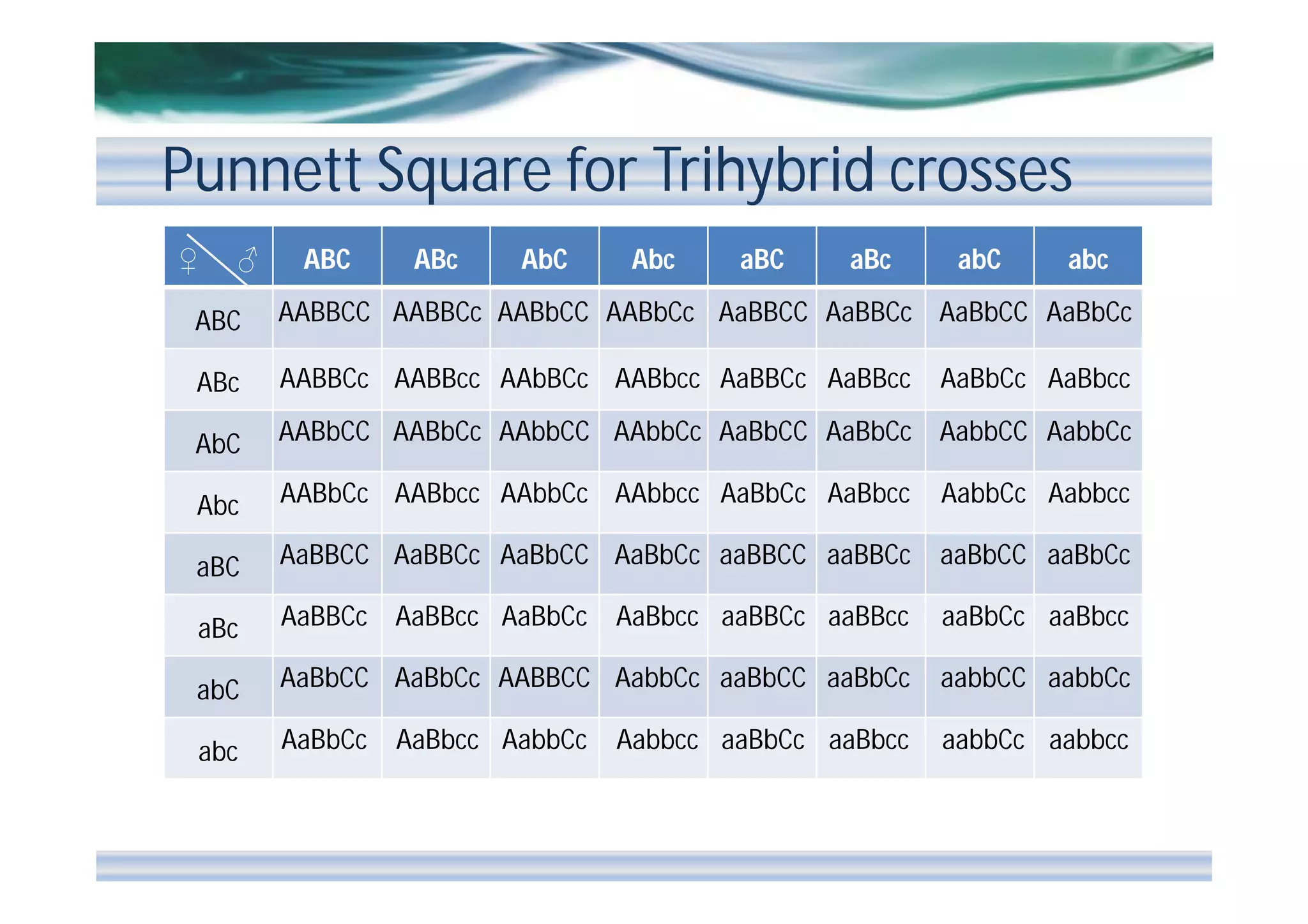 Punnett Square for Trihybrid crosses

| ♀ ♂ | ABC | ABc | AbC | Abc | aBC | aBc | abC | abc |
|---|---|---|---|---|---|---|---|---|
| ABC | AABBCC | AABBCc | AABbCC | AABbCc | AaBBCC | AaBBCc | AaBbCC | AaBbCc |
| ABc | AABBCc | AABBcc | AAbBCc | AABbcc | AaBBCc | AaBBcc | AaBbCc | AaBbcc |
| AbC | AABbCC | AABbCc | AAbbCC | AAbbCc | AaBbCC | AaBbCc | AabbCC | AabbCc |
| Abc | AABbCc | AABbcc | AAbbCc | AAbbcc | AaBbCc | AaBbcc | AabbCc | Aabbcc |
| aBC | AaBBCC | AaBBCc | AaBbCC | AaBbCc | aaBBCC | aaBBCc | aaBbCC | aaBbCc |
| aBc | AaBBCc | AaBBcc | AaBbCc | AaBbcc | aaBBCc | aaBBcc | aaBbCc | aaBbcc |
| abC | AaBbCC | AaBbCc | AABBCC | AabbCc | aaBbCC | aaBbCc | aabbCC | aabbCc |
| abc | AaBbCc | AaBbcc | AabbCc | Aabbcc | aaBbCc | aaBbcc | aabbCc | aabbcc |